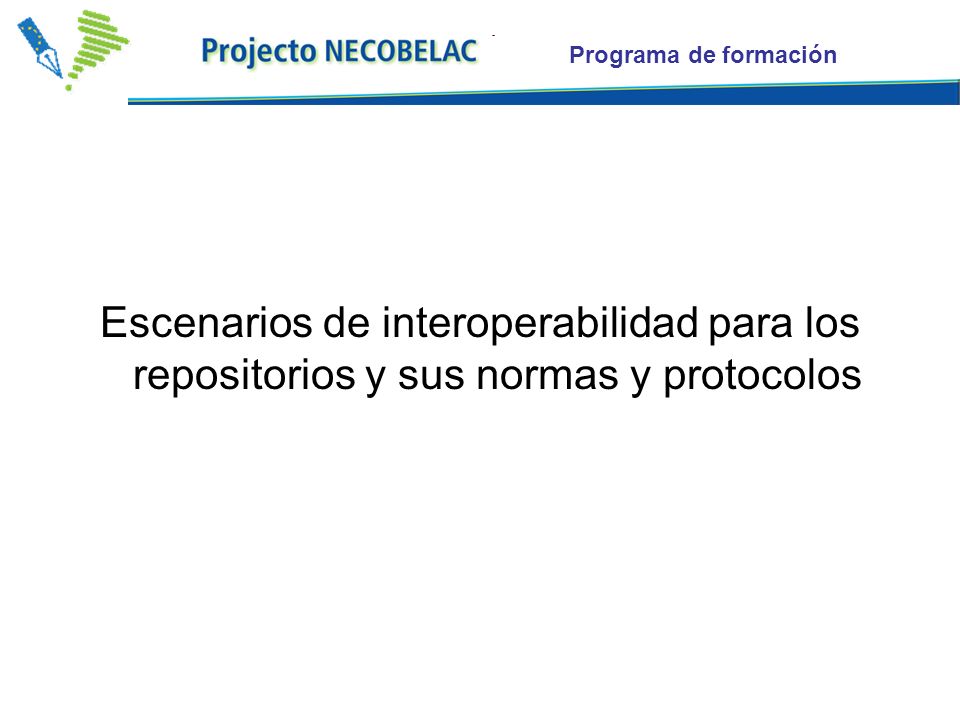 Projecto NECOBELAC

Programa de formación

Escenarios de interoperabilidad para los repositorios y sus normas y protocolos